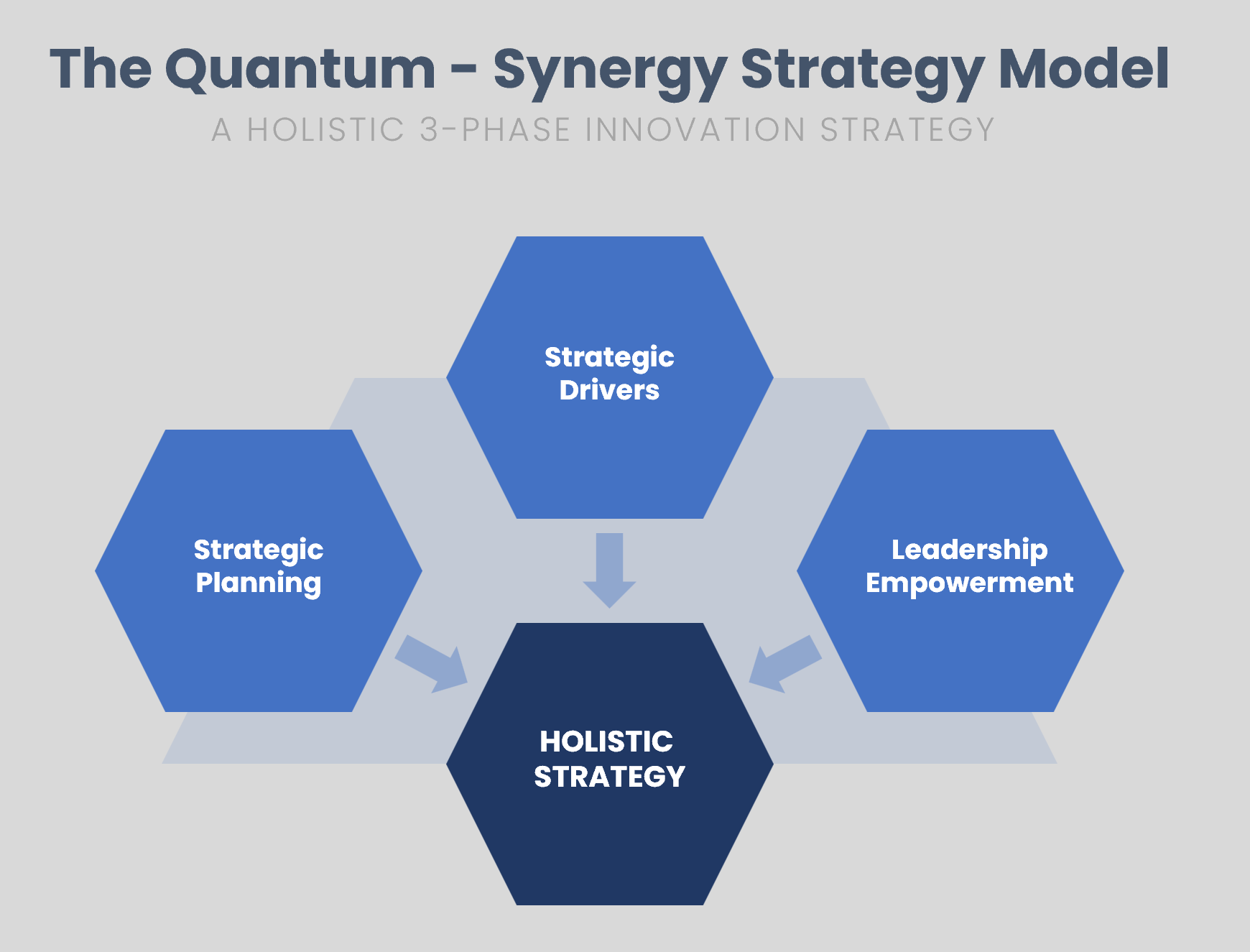 The Quantum – Synergy Strategy Model

A HOLISTIC 3-PHASE INNOVATION STRATEGY

Strategic Drivers

Strategic Planning

Leadership Empowerment

HOLISTIC STRATEGY